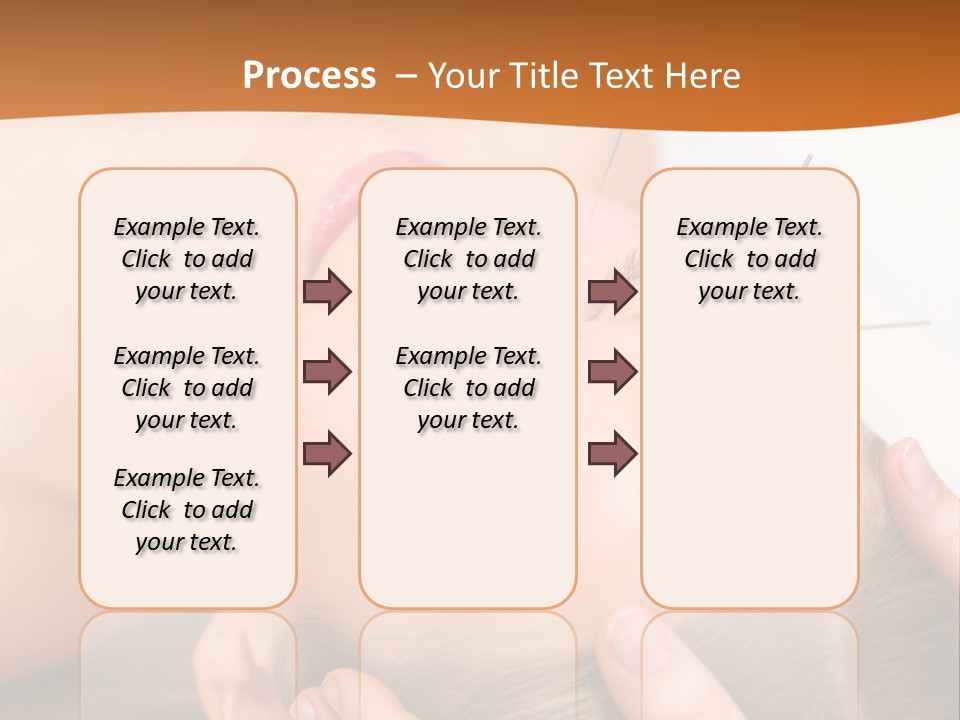 Process – Your Title Text Here

Example Text. Click to add your text.

Example Text. Click to add your text.

Example Text. Click to add your text.

Example Text. Click to add your text.

Example Text. Click to add your text.

Example Text. Click to add your text.